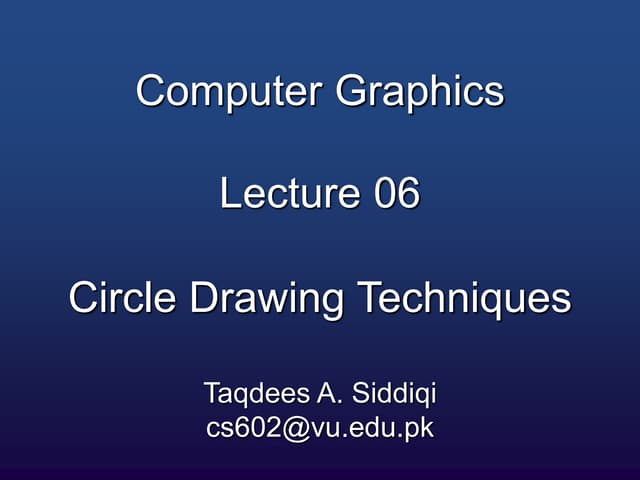 Computer Graphics

Lecture 06

Circle Drawing Techniques

Taqdees A. Siddiqi
cs602@vu.edu.pk